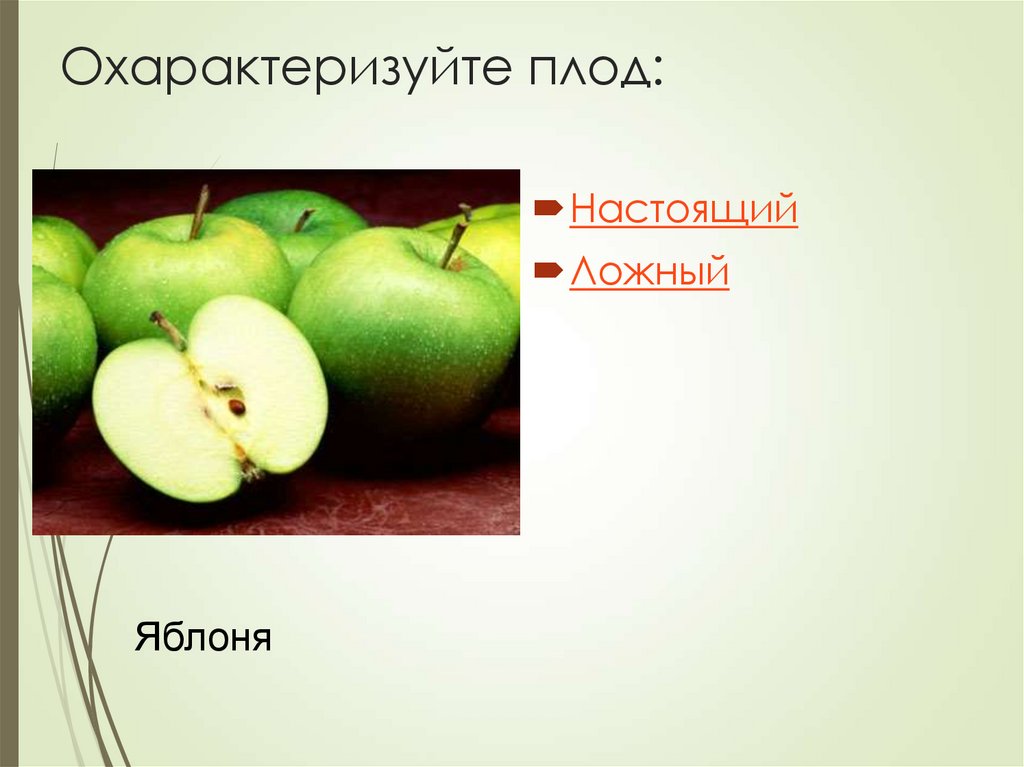 Охарактеризуйте плод:

Настоящий

Ложный

Яблоня